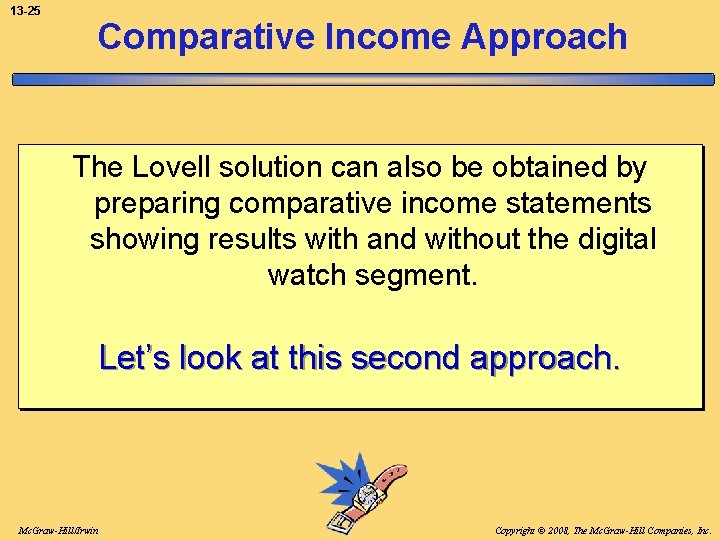 13-25

Comparative Income Approach

The Lovell solution can also be obtained by preparing comparative income statements showing results with and without the digital watch segment.

Let's look at this second approach.

McGraw-Hill/Irwin

Copyright © 2008, The McGraw-Hill Companies, Inc.